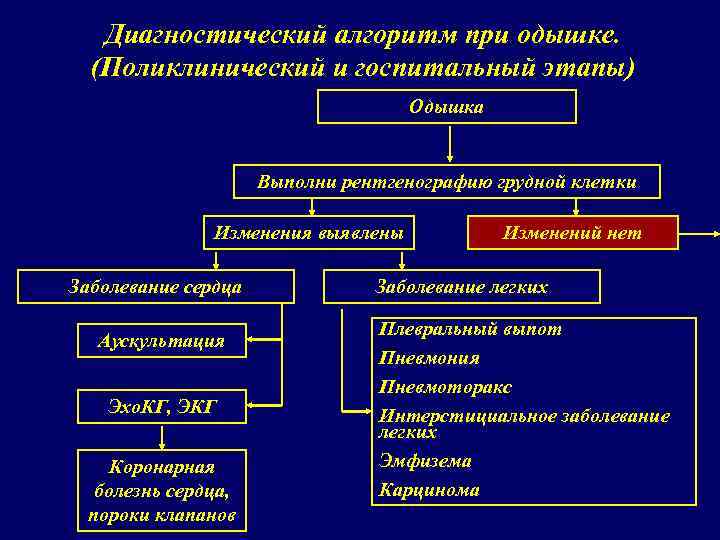 Диагностический алгоритм при одышке.
(Поликлинический и госпитальный этапы)

Одышка

Выполни рентгенографию грудной клетки

Изменения выявлены

Изменений нет

Заболевание сердца

Заболевание легких

Аускультация

ЭхоКГ, ЭКГ

Коронарная болезнь сердца, пороки клапанов

Плевральный выпот
Пневмония
Пневмоторакс
Интерстициальное заболевание легких
Эмфизема
Карцинома